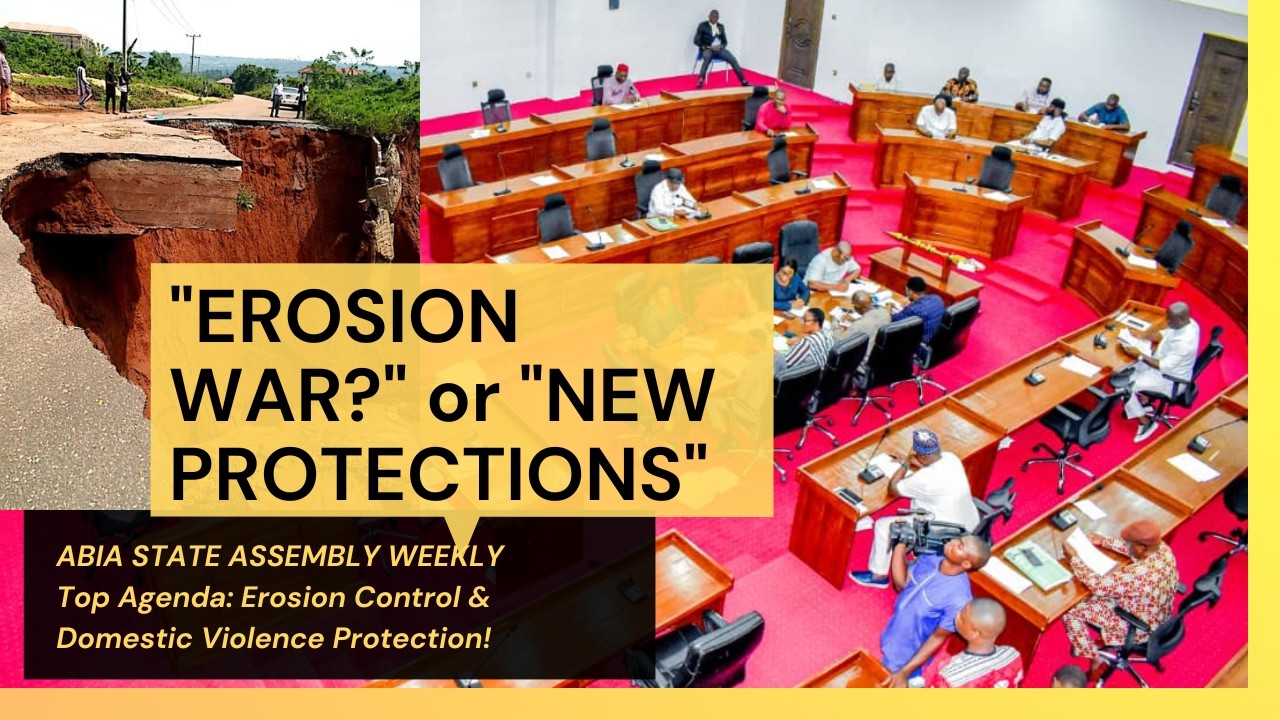 "EROSION WAR?" or "NEW PROTECTIONS"

ABIA STATE ASSEMBLY WEEKLY
Top Agenda: Erosion Control & Domestic Violence Protection!